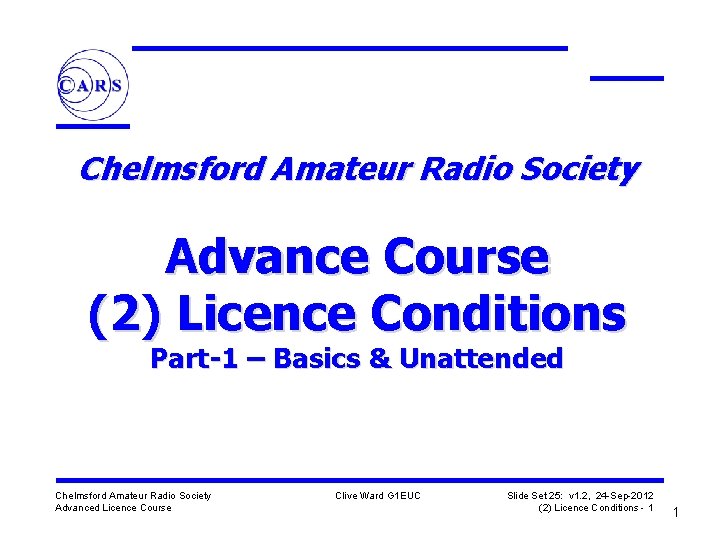 CARS

Chelmsford Amateur Radio Society

Advance Course
(2) Licence Conditions
Part-1 – Basics & Unattended

Chelmsford Amateur Radio Society
Advanced Licence Course

Clive Ward G1EUC

Slide Set 25: v1.2, 24-Sep-2012
(2) Licence Conditions - 1

1